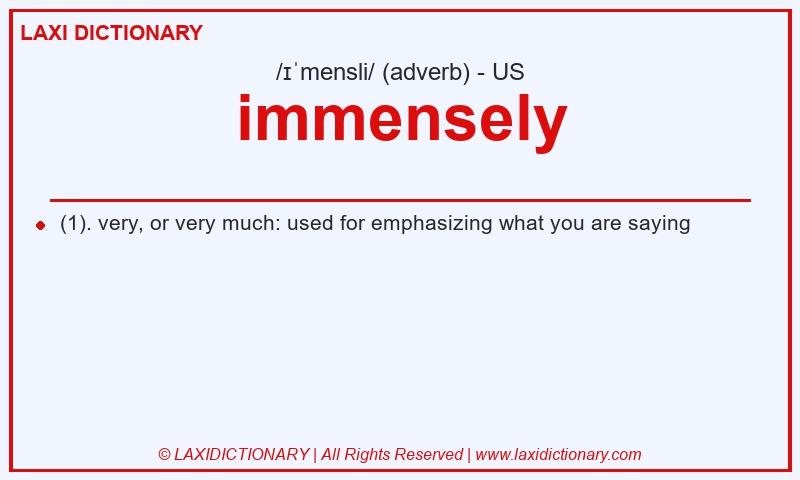 LAXI DICTIONARY

/ɪˈmensli/ (adverb) - US

immensely

(1). very, or very much: used for emphasizing what you are saying

© LAXIDICTIONARY | All Rights Reserved | www.laxidictionary.com